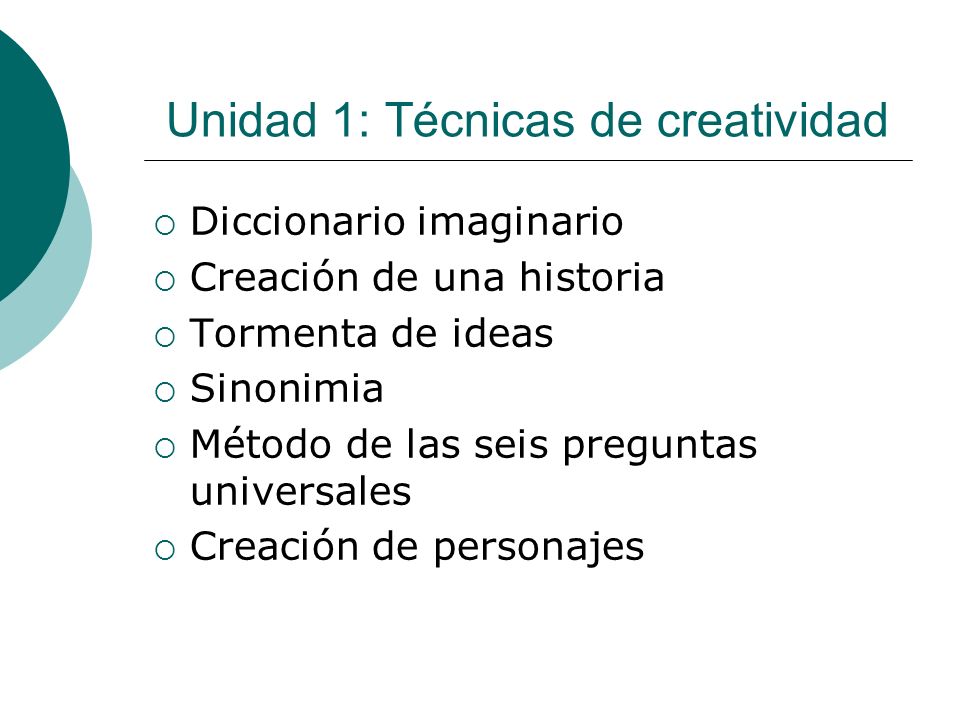 Unidad 1: Técnicas de creatividad

- Diccionario imaginario
- Creación de una historia
- Tormenta de ideas
- Sinonimia
- Método de las seis preguntas universales
- Creación de personajes